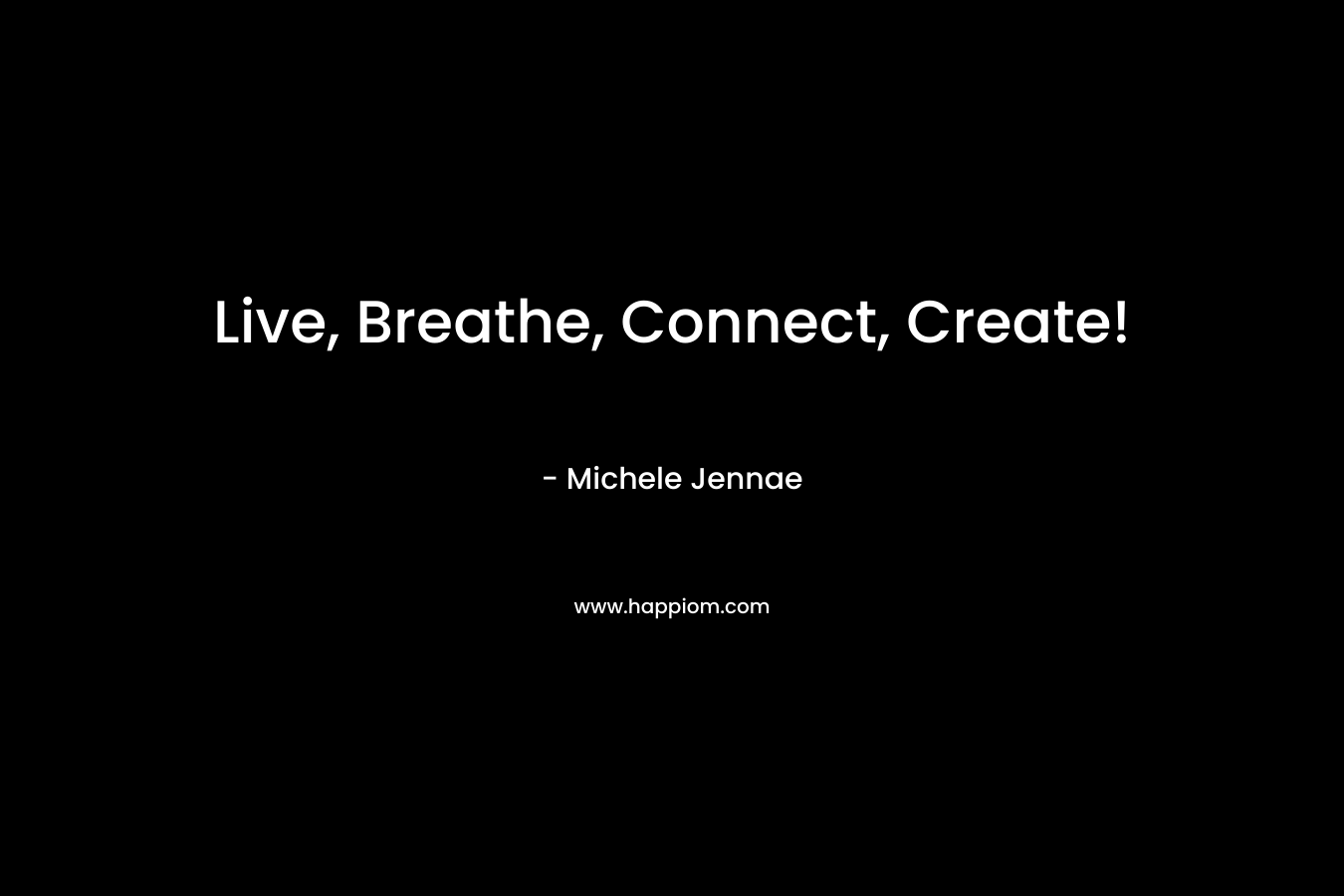 Live, Breathe, Connect, Create!

- Michele Jennae

www.happiom.com